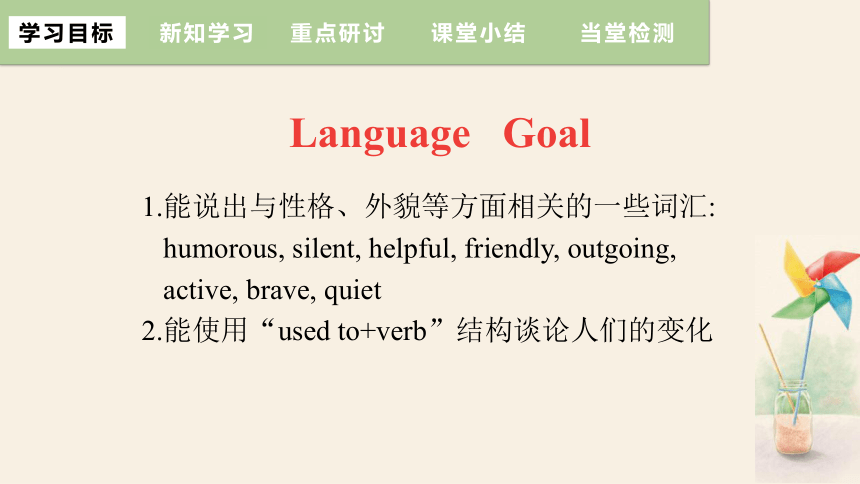 学习目标 新知学习 重点研讨 课堂小结 当堂检测

Language Goal

1.能说出与性格、外貌等方面相关的一些词汇: humorous, silent, helpful, friendly, outgoing, active, brave, quiet

2.能使用“used to+verb”结构谈论人们的变化